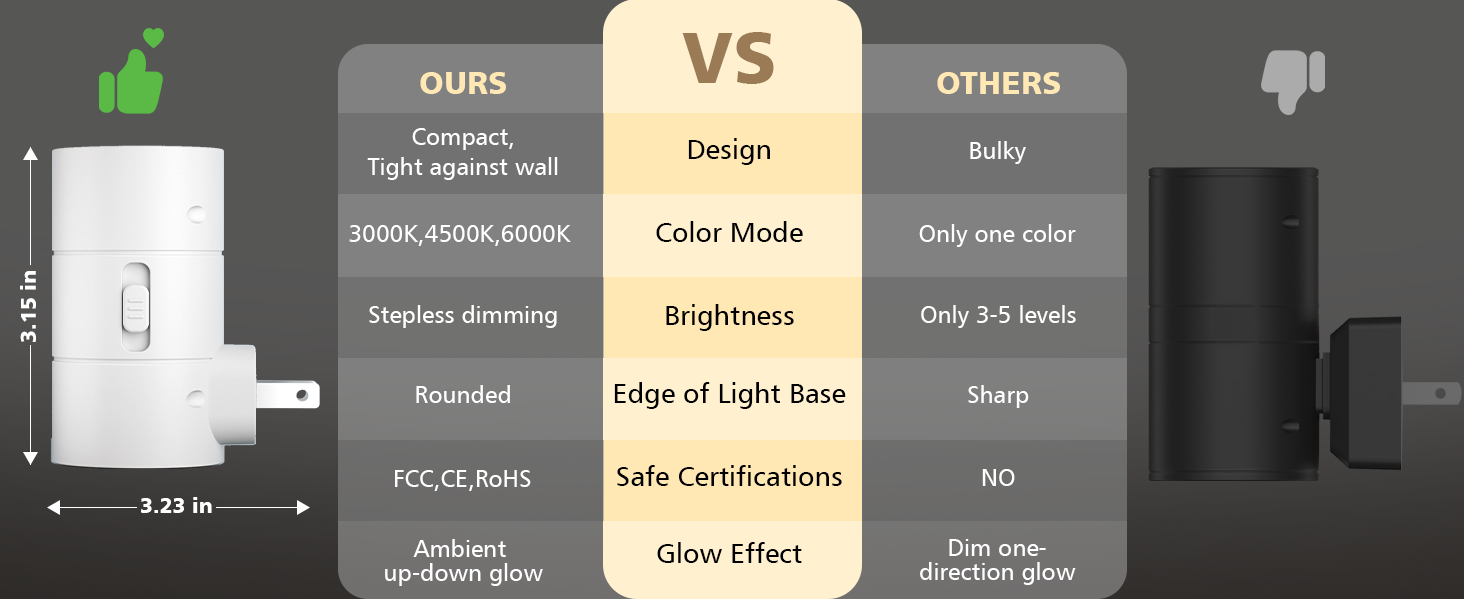 3.15 in

3.23 in

| OURS | VS | OTHERS |
|---|---|---|
| Compact, Tight against wall | Design | Bulky |
| 3000K,4500K,6000K | Color Mode | Only one color |
| Stepless dimming | Brightness | Only 3-5 levels |
| Rounded | Edge of Light Base | Sharp |
| FCC,CE,RoHS | Safe Certifications | NO |
| Ambient up-down glow | Glow Effect | Dim one-direction glow |